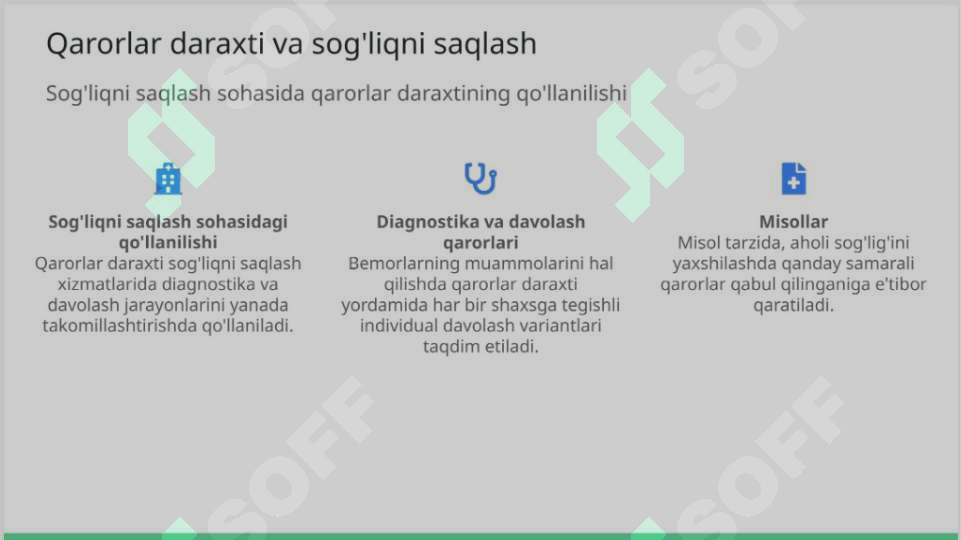 Qarorlar daraxti va sog'liqni saqlash

Sog'liqni saqlash sohasida qarorlar daraxtining qo'llanilishi

Sog'liqni saqlash sohasidagi qo'llanilishi
Qarorlar daraxti sog'liqni saqlash xizmatlarida diagnostika va davolash jarayonlarini yanada takomillashtirishda qo'llaniladi.

Diagnostika va davolash qarorlari
Bemorlarning muammolarini hal qilishda qarorlar daraxti yordamida har bir shaxsga tegishli individual davolash variantlari taqdim etiladi.

Misollar
Misol tarzida, aholi sog'lig'ini yaxshilashda qanday samarali qarorlar qabul qilinganiga e'tibor qaratiladi.

SOFF SOFF SOFF SOFF